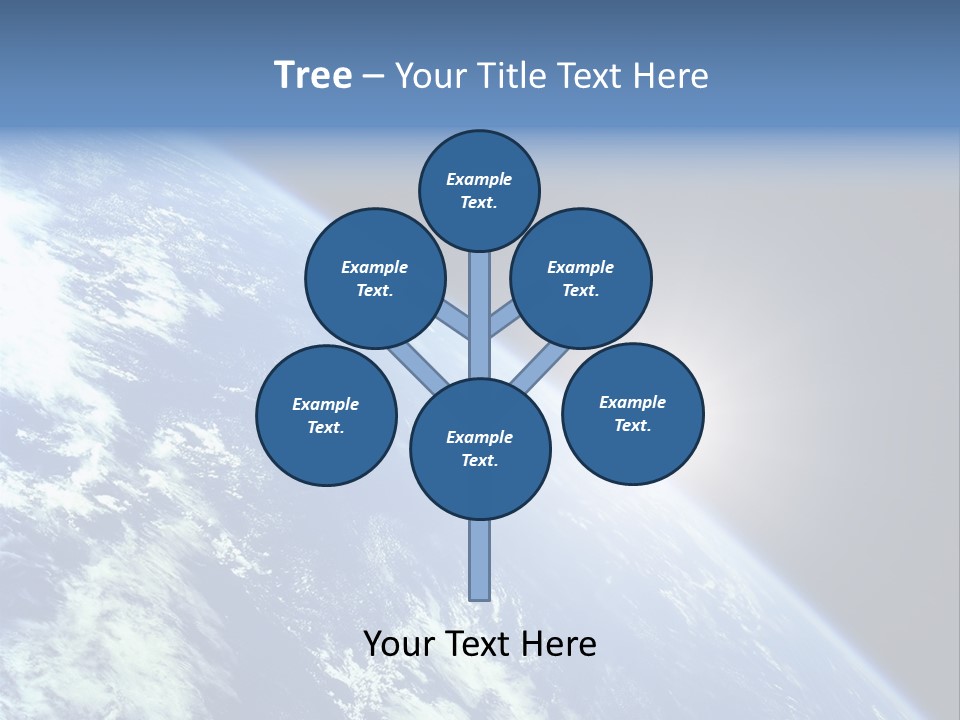 Tree – Your Title Text Here

Example Text.

Example Text.

Example Text.

Example Text.

Example Text.

Example Text.

Your Text Here